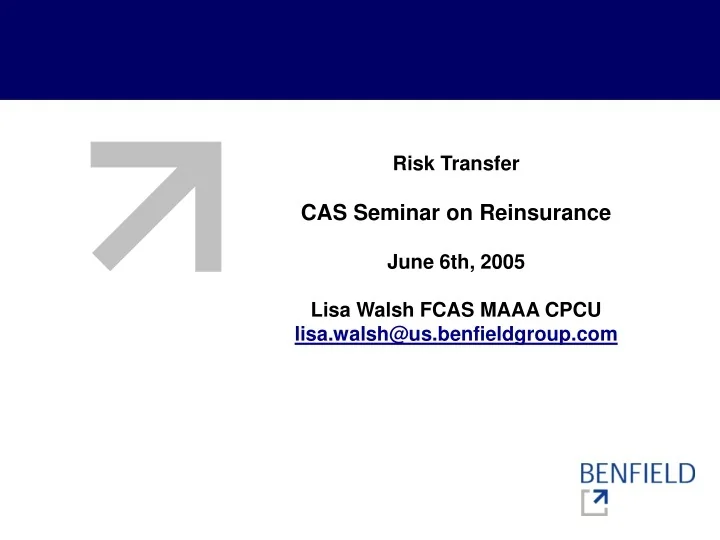 Risk Transfer

CAS Seminar on Reinsurance

June 6th, 2005

Lisa Walsh FCAS MAAA CPCU
lisa.walsh@us.benfieldgroup.com

BENFIELD